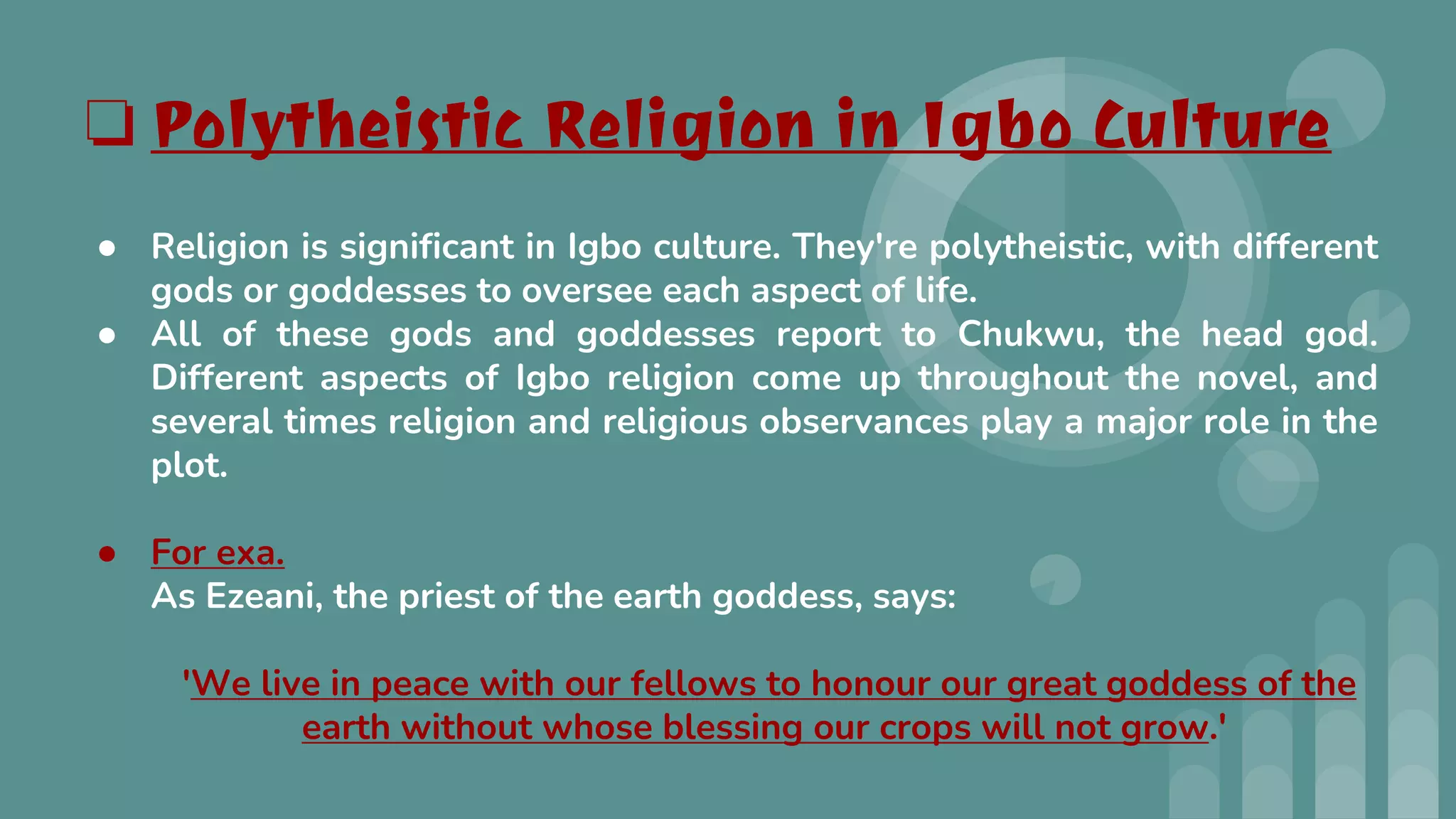 ❑ Polytheistic Religion in Igbo Culture

● Religion is significant in Igbo culture. They're polytheistic, with different gods or goddesses to oversee each aspect of life.
● All of these gods and goddesses report to Chukwu, the head god. Different aspects of Igbo religion come up throughout the novel, and several times religion and religious observances play a major role in the plot.

● For exa.
As Ezeani, the priest of the earth goddess, says:

'We live in peace with our fellows to honour our great goddess of the earth without whose blessing our crops will not grow.'